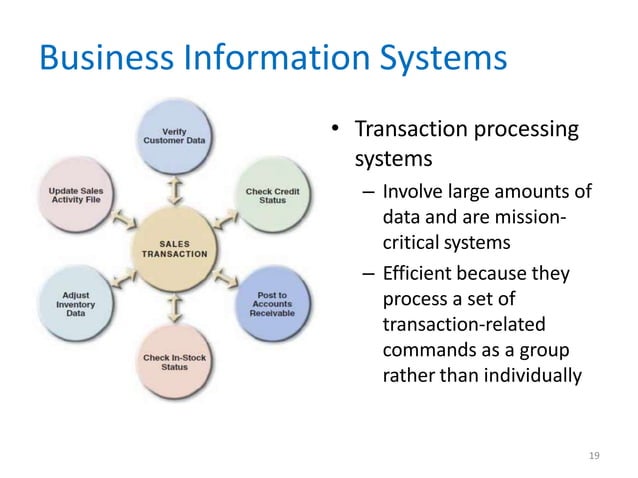 Business Information Systems

Verify Customer Data

Update Sales Activity File

Check Credit Status

SALES TRANSACTION

Adjust Inventory Data

Post to Accounts Receivable

Check In-Stock Status

• Transaction processing systems
 – Involve large amounts of data and are mission-critical systems
 – Efficient because they process a set of transaction-related commands as a group rather than individually

19